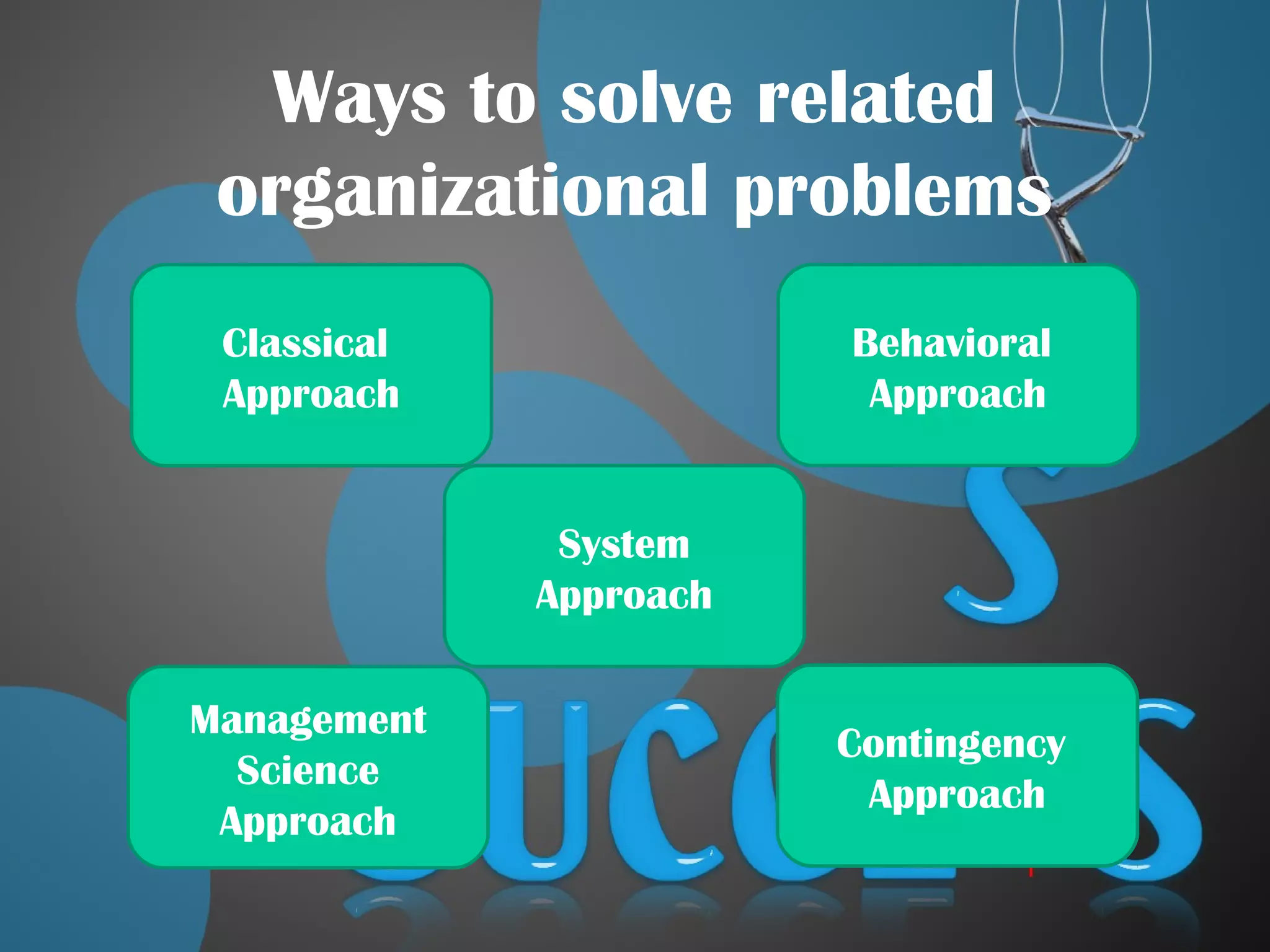 Ways to solve related organizational problems

Classical Approach

Behavioral Approach

System Approach

Management Science Approach

Contingency Approach